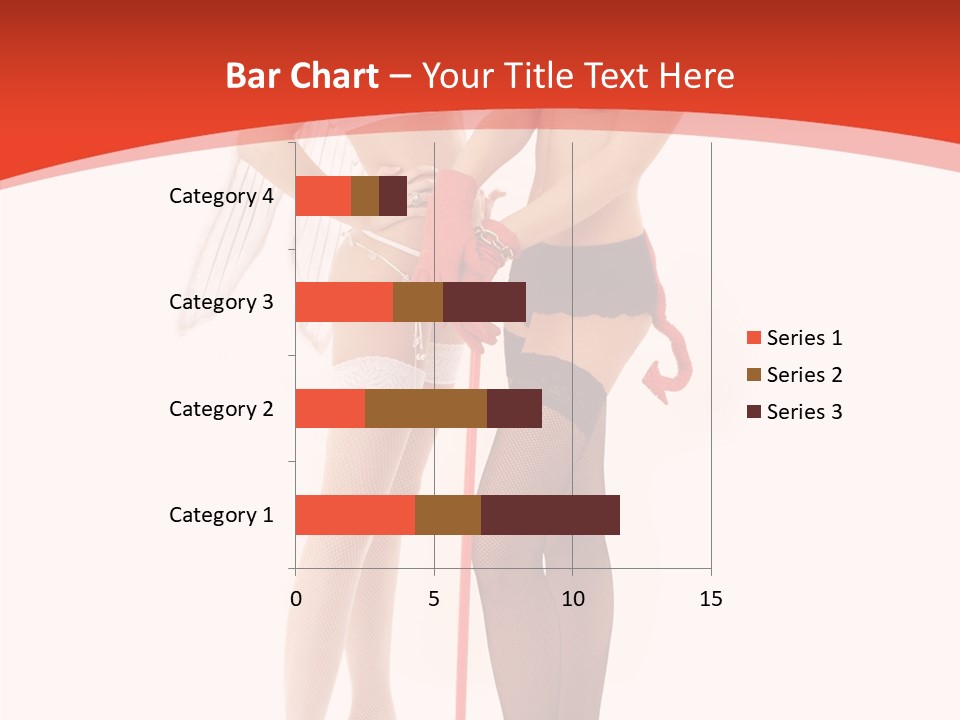 Bar Chart – Your Title Text Here

Category 4
Category 3
Category 2
Category 1

0
5
10
15

Series 1
Series 2
Series 3